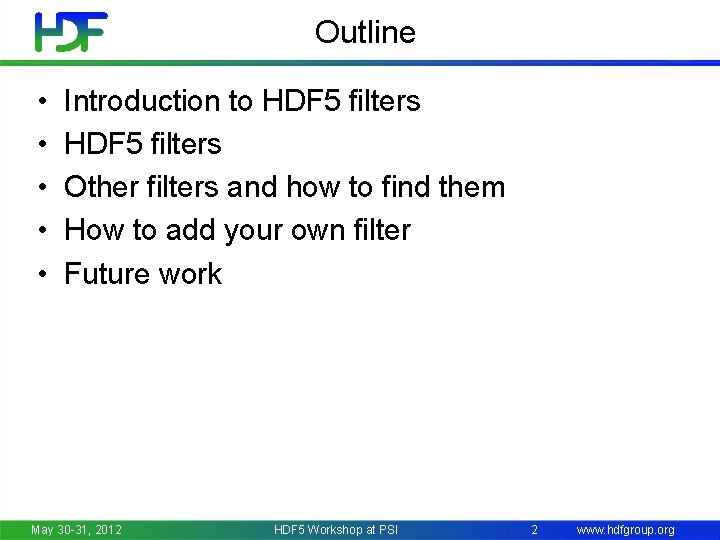 HDF

Outline

• Introduction to HDF5 filters
• HDF5 filters
• Other filters and how to find them
• How to add your own filter
• Future work

May 30-31, 2012 HDF5 Workshop at PSI 2 www.hdfgroup.org